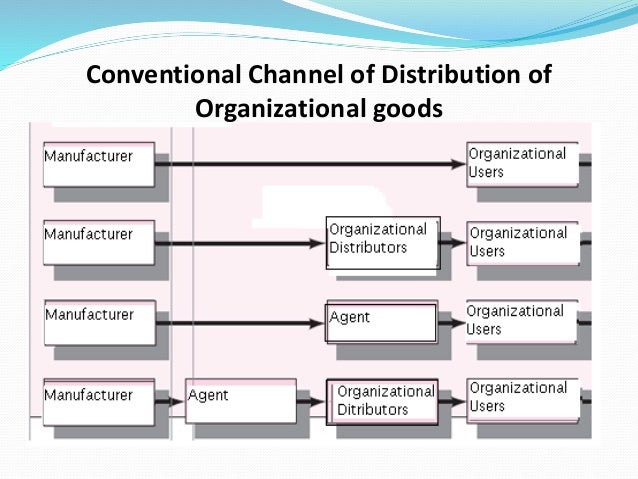 Conventional Channel of Distribution of Organizational goods

Manufacturer
Organizational Users

Manufacturer
Organizational Distributors
Organizational Users

Manufacturer
Agent
Organizational Users

Manufacturer
Agent
Organizational Ditributors
Organizational Users